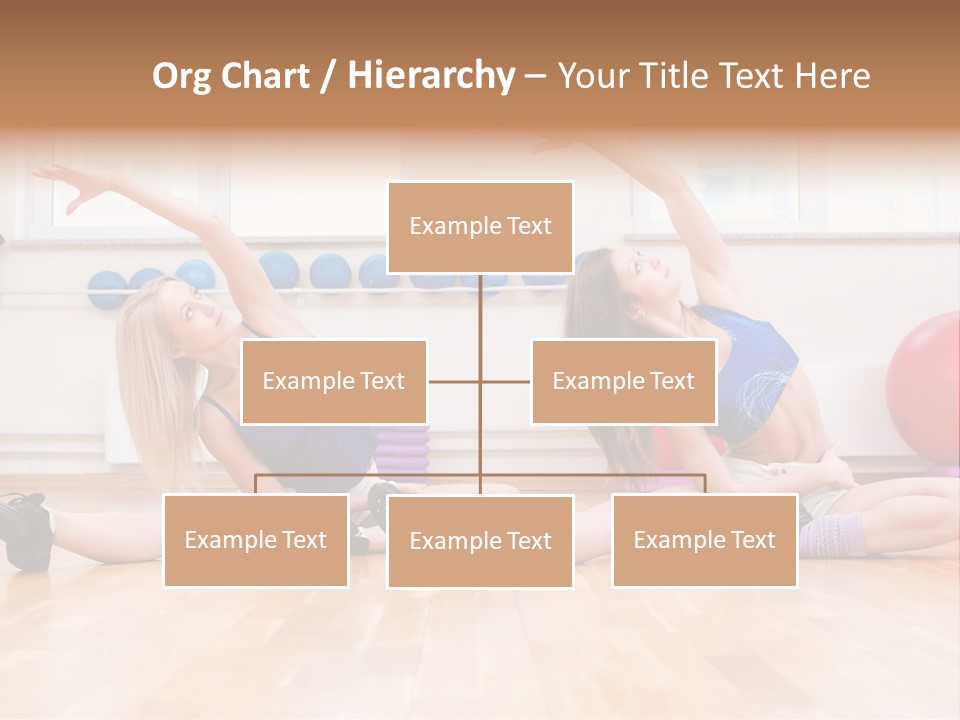 Org Chart / Hierarchy – Your Title Text Here

Example Text

Example Text

Example Text

Example Text

Example Text

Example Text